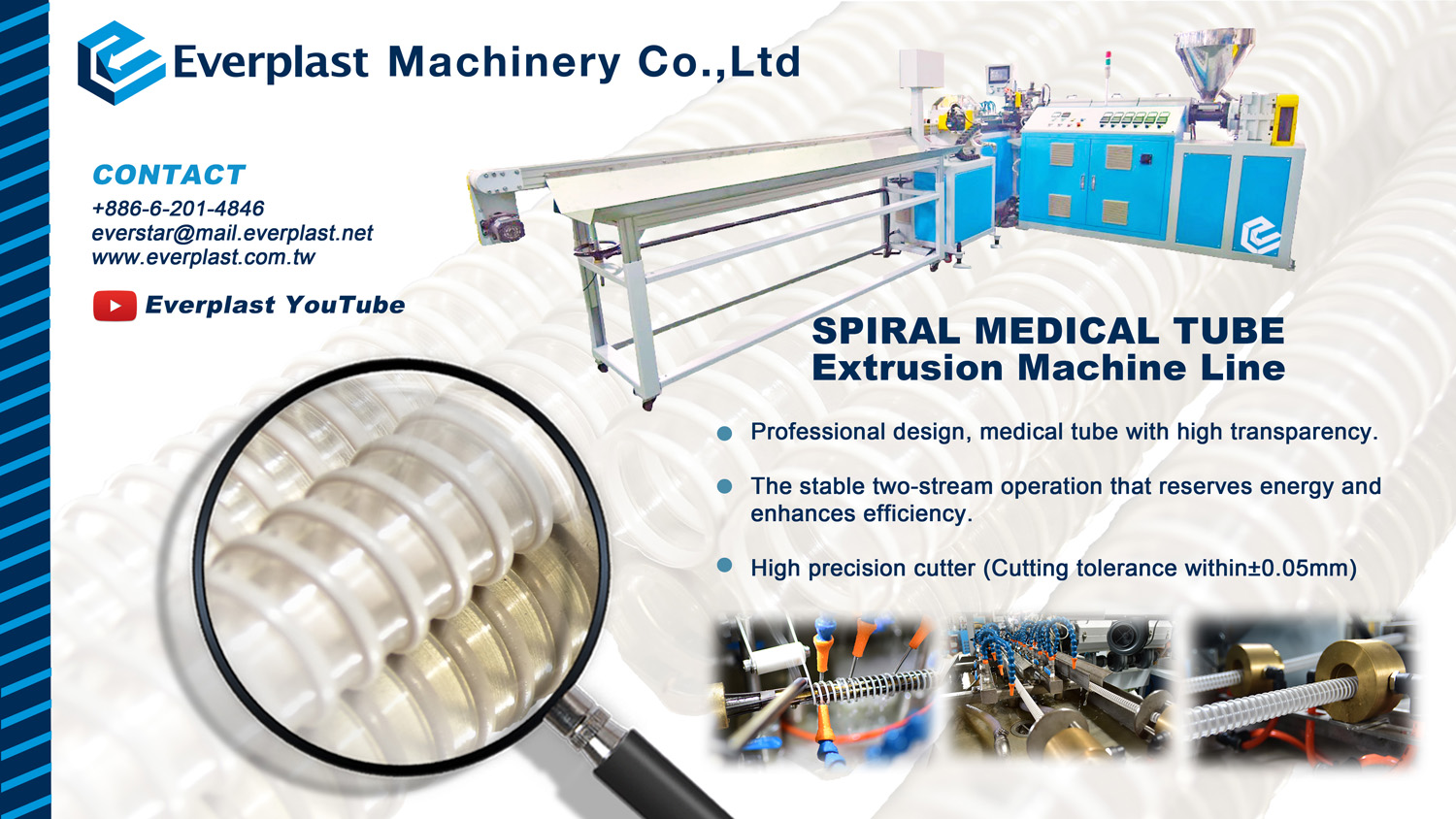 Everplast Machinery Co.,Ltd

CONTACT
+886-6-201-4846
everstar@mail.everplast.net
www.everplast.com.tw

Everplast YouTube

SPIRAL MEDICAL TUBE
Extrusion Machine Line

Professional design, medical tube with high transparency.

The stable two-stream operation that reserves energy and enhances efficiency.

High precision cutter (Cutting tolerance within±0.05mm)